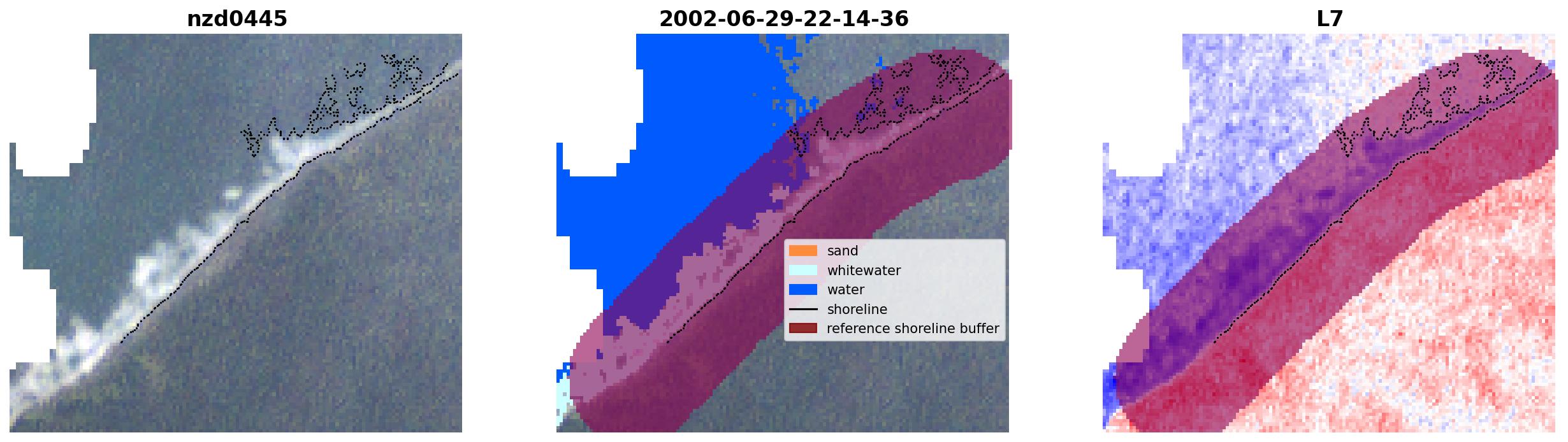 nzd0445

2002-06-29-22-14-36

sand
whitewater
water
shoreline
reference shoreline buffer

L7